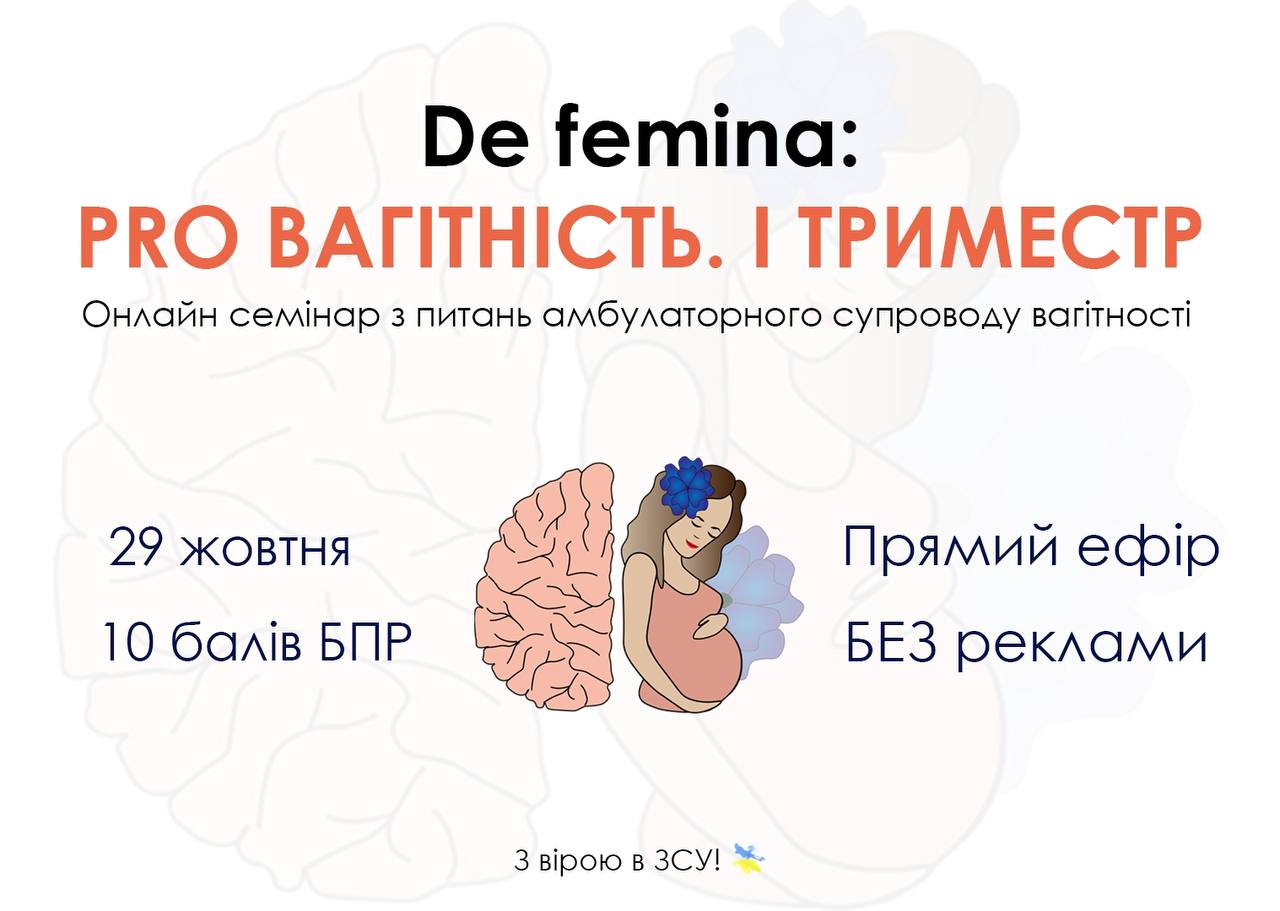 De femina:
PRO ВАГІТНІСТЬ. І ТРИМЕСТР
Онлайн семінар з питань амбулаторного супроводу вагітності

29 жовтня
10 балів БПР

Прямий ефір
БЕЗ реклами

З вірою в ЗСУ!